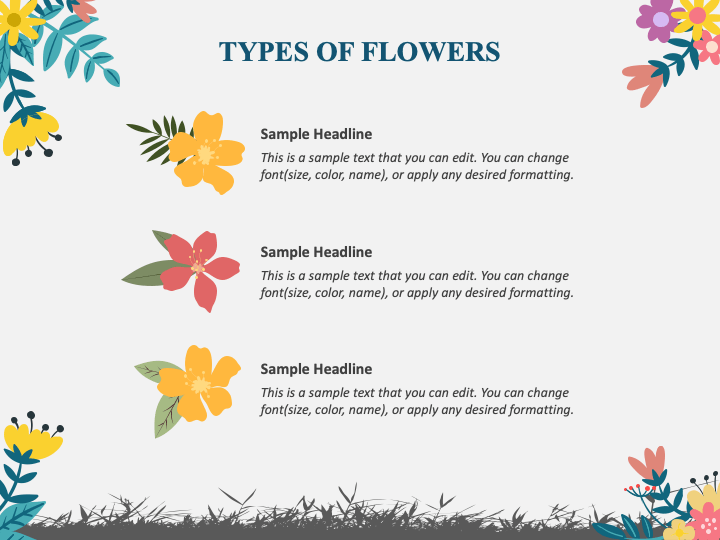 TYPES OF FLOWERS

Sample Headline
This is a sample text that you can edit. You can change font(size, color, name), or apply any desired formatting.

Sample Headline
This is a sample text that you can edit. You can change font(size, color, name), or apply any desired formatting.

Sample Headline
This is a sample text that you can edit. You can change font(size, color, name), or apply any desired formatting.